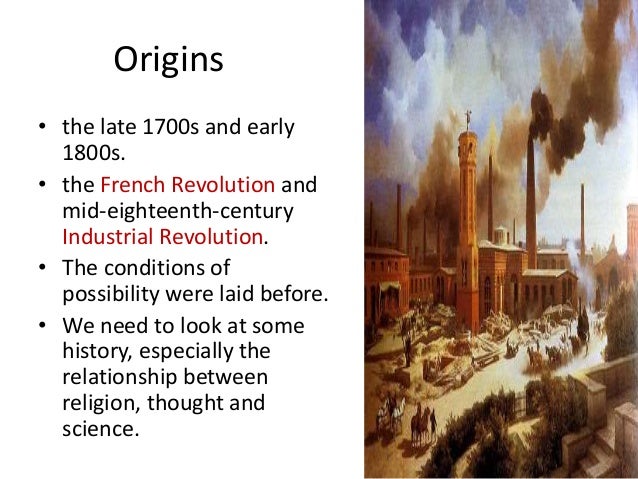 Origins

• the late 1700s and early 1800s.
• the French Revolution and mid-eighteenth-century Industrial Revolution.
• The conditions of possibility were laid before.
• We need to look at some history, especially the relationship between religion, thought and science.